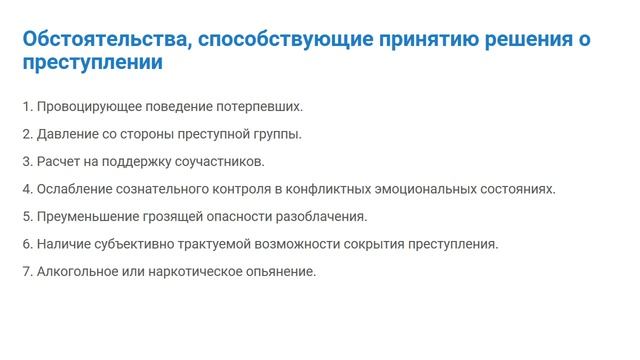 Обстоятельства, способствующие принятию решения о преступлении

1. Провоцирующее поведение потерпевших.

2. Давление со стороны преступной группы.

3. Расчет на поддержку соучастников.

4. Ослабление сознательного контроля в конфликтных эмоциональных состояниях.

5. Преуменьшение грозящей опасности разоблачения.

6. Наличие субъективно трактуемой возможности сокрытия преступления.

7. Алкогольное или наркотическое опьянение.